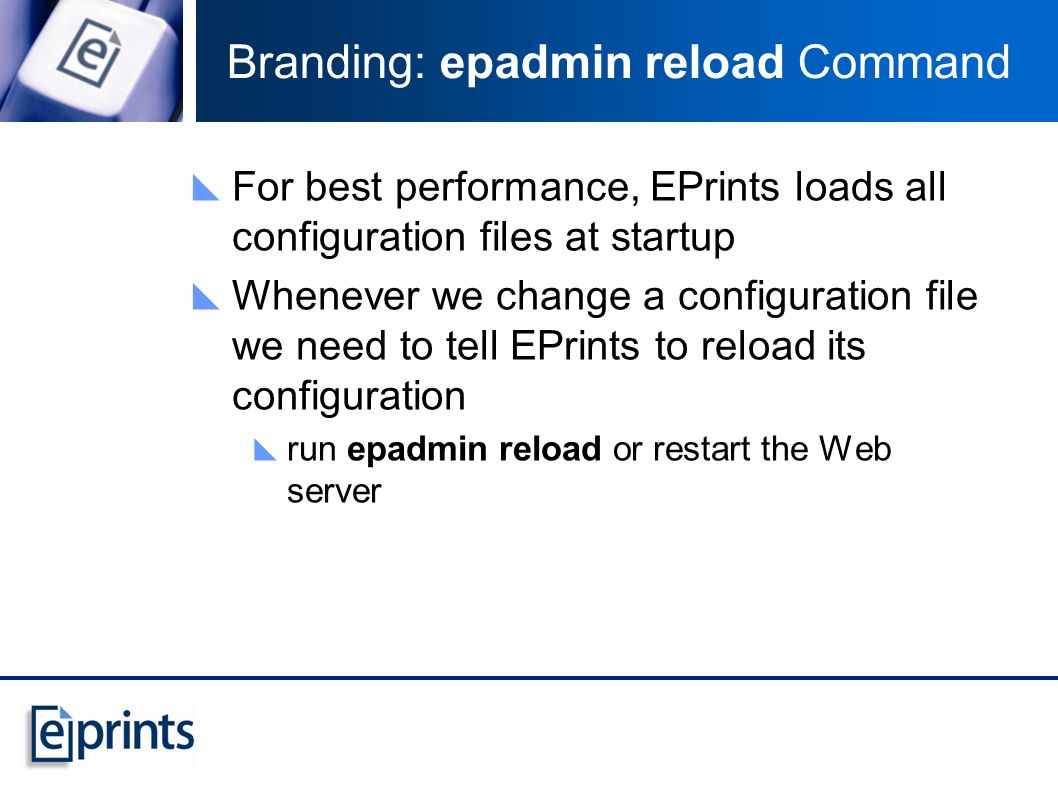 Branding: epadmin reload Command

For best performance, EPrints loads all configuration files at startup

Whenever we change a configuration file we need to tell EPrints to reload its configuration

run epadmin reload or restart the Web server

eprints